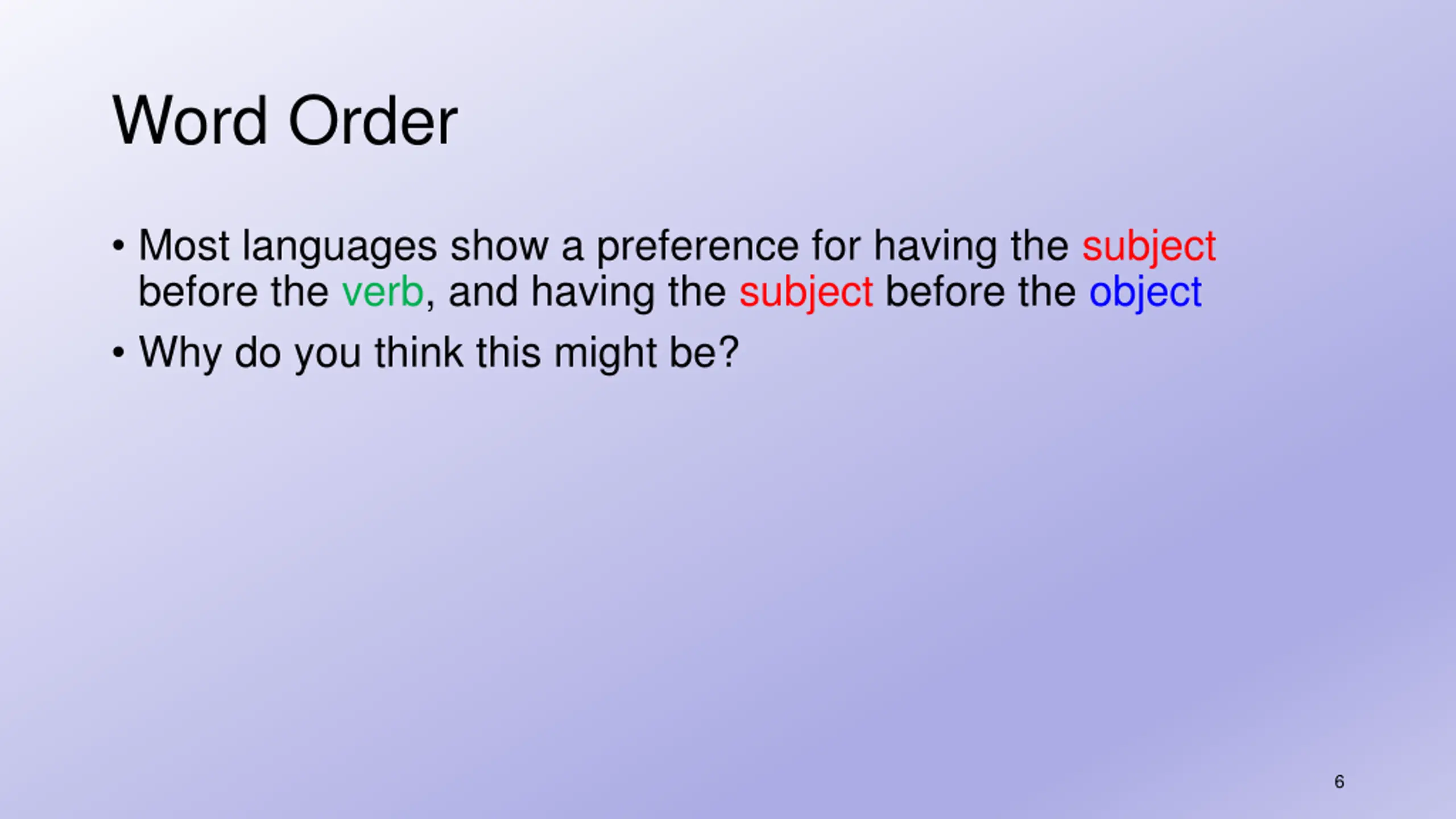 Word Order

• Most languages show a preference for having the subject before the verb, and having the subject before the object

• Why do you think this might be?

6